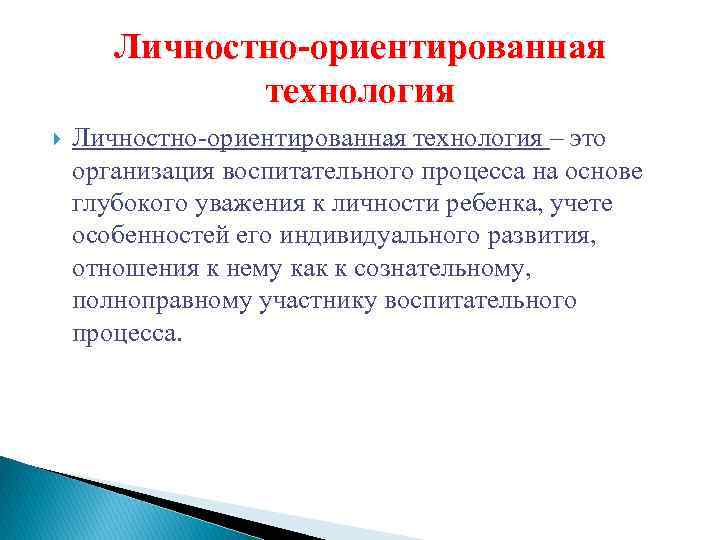 Личностно-ориентированная технология

Личностно-ориентированная технология – это организация воспитательного процесса на основе глубокого уважения к личности ребенка, учете особенностей его индивидуального развития, отношения к нему как к сознательному, полноправному участнику воспитательного процесса.